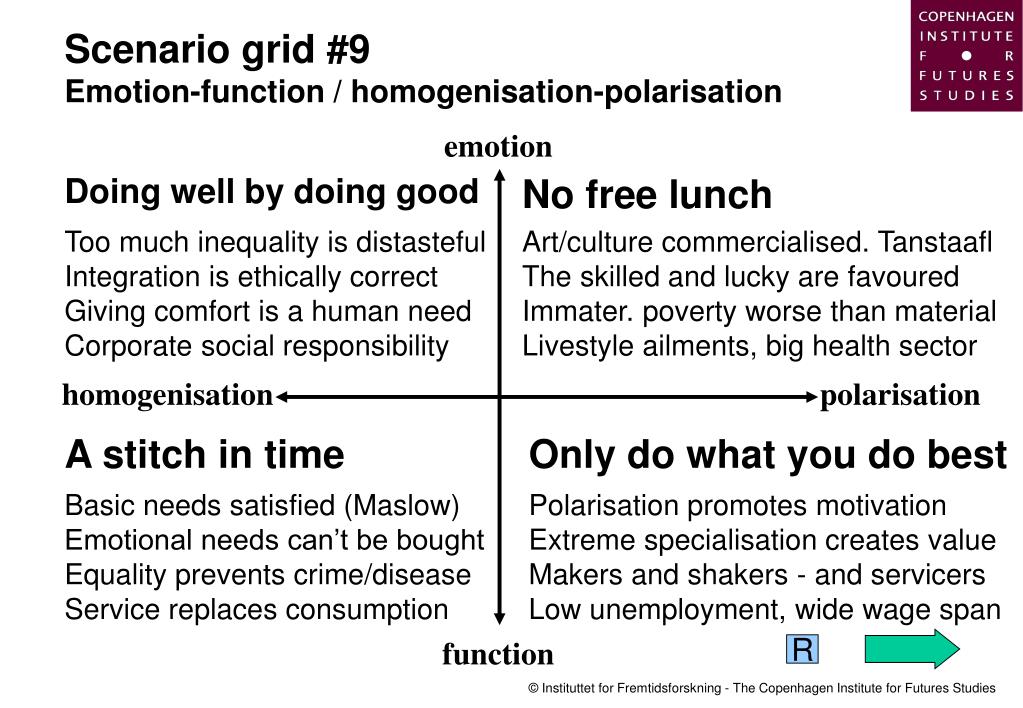 Scenario grid #9
Emotion-function / homogenisation-polarisation

COPENHAGEN INSTITUTE F ● R FUTURES STUDIES

emotion

Doing well by doing good
Too much inequality is distasteful
Integration is ethically correct
Giving comfort is a human need
Corporate social responsibility

No free lunch
Art/culture commercialised. Tanstaafl
The skilled and lucky are favoured
Immater. poverty worse than material
Livestyle ailments, big health sector

homogenisation

polarisation

A stitch in time
Basic needs satisfied (Maslow)
Emotional needs can't be bought
Equality prevents crime/disease
Service replaces consumption

Only do what you do best
Polarisation promotes motivation
Extreme specialisation creates value
Makers and shakers - and servicers
Low unemployment, wide wage span

function

R

© Instituttet for Fremtidsforskning - The Copenhagen Institute for Futures Studies